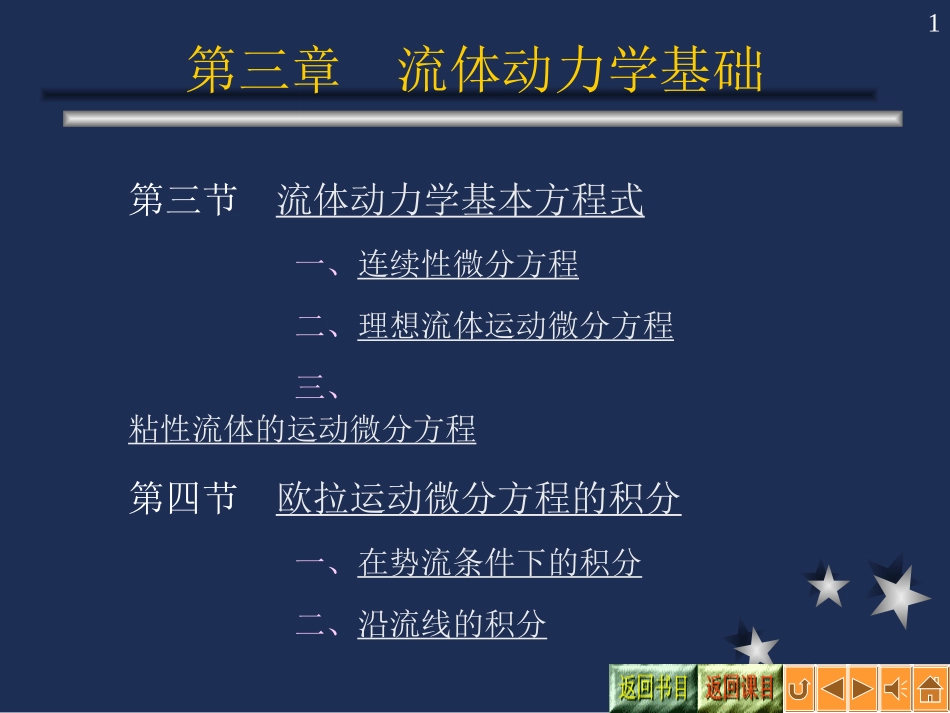 1

第三章　流体动力学基础

第三节　流体动力学基本方程式

一、连续性微分方程

二、理想流体运动微分方程

三、粘性流体的运动微分方程

第四节　欧拉运动微分方程的积分

一、在势流条件下的积分

二、沿流线的积分

返回书目　返回课目